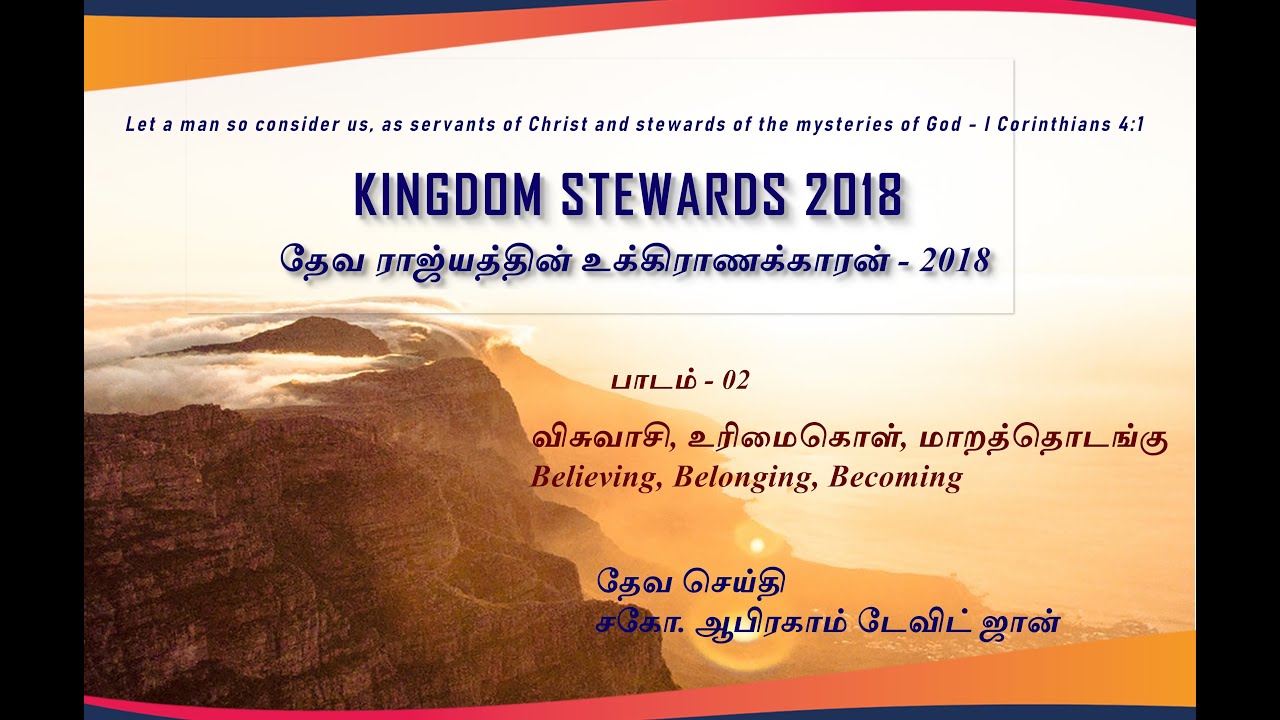 Let a man so consider us, as servants of Christ and stewards of the mysteries of God - I Corinthians 4:1

KINGDOM STEWARDS 2018

தேவ ராஜ்யத்தின் உக்கிராணக்காரன் - 2018

பாடம் - 02

விசுவாசி, உரிமைகொள், மாறத்தொடங்கு
Believing, Belonging, Becoming

தேவ செய்தி
சகோ. ஆபிரகாம் டேவிட் ஜான்